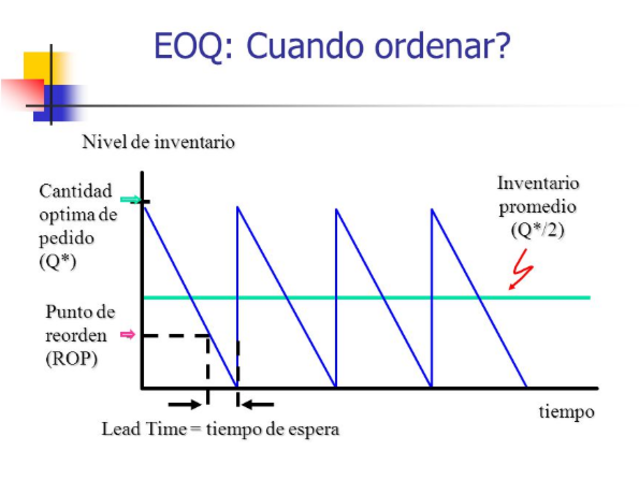 EOQ: Cuando ordenar?

Nivel de inventario

Cantidad optima de pedido (Q*)

Inventario promedio (Q*/2)

Punto de reorden (ROP)

tiempo

Lead Time = tiempo de espera